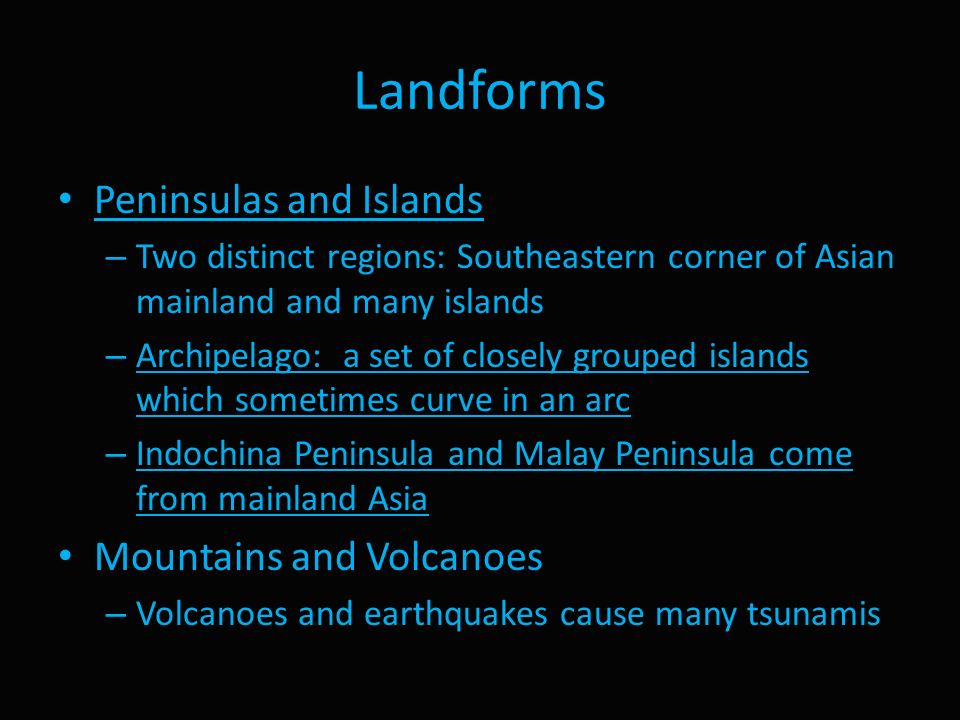 Landforms

• Peninsulas and Islands
– Two distinct regions: Southeastern corner of Asian mainland and many islands
– Archipelago: a set of closely grouped islands which sometimes curve in an arc
– Indochina Peninsula and Malay Peninsula come from mainland Asia

• Mountains and Volcanoes
– Volcanoes and earthquakes cause many tsunamis